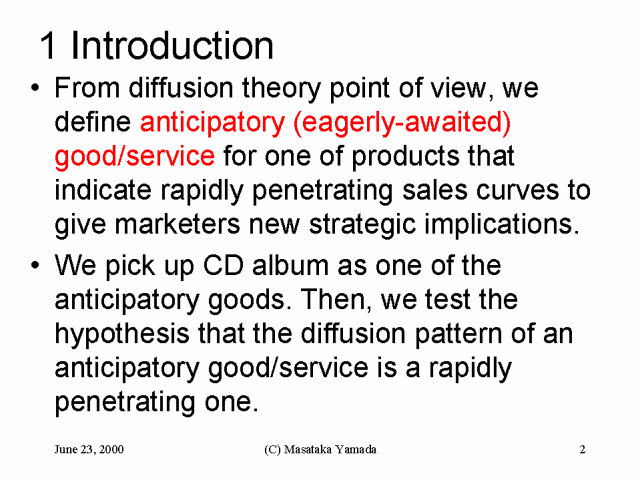 1 Introduction

• From diffusion theory point of view, we define anticipatory (eagerly-awaited) good/service for one of products that indicate rapidly penetrating sales curves to give marketers new strategic implications.

• We pick up CD album as one of the anticipatory goods. Then, we test the hypothesis that the diffusion pattern of an anticipatory good/service is a rapidly penetrating one.

June 23, 2000 (C) Masataka Yamada 2